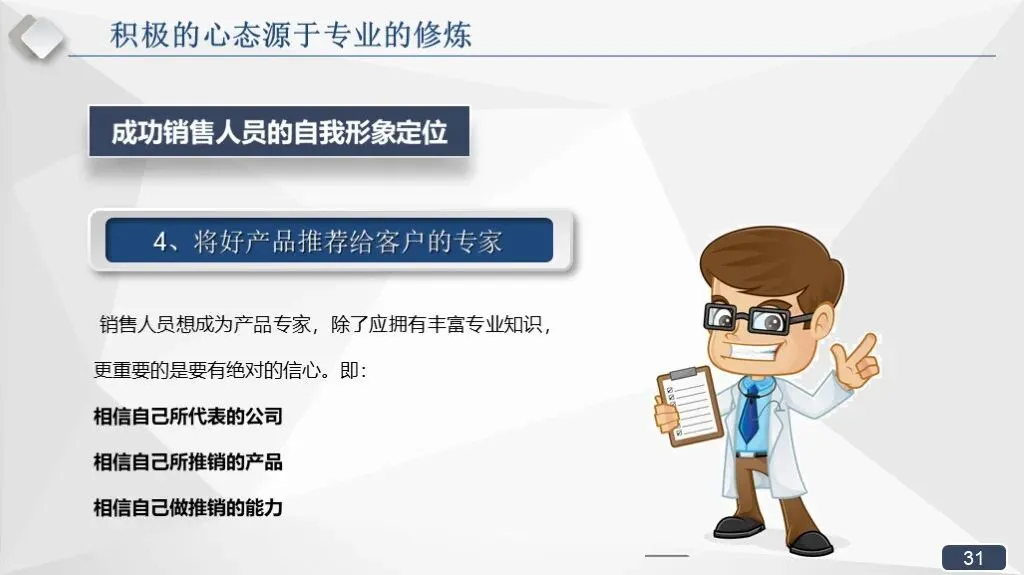 积极的心态源于专业的修炼

成功销售人员的自我形象定位

4、将好产品推荐给客户的专家

销售人员想成为产品专家，除了应拥有丰富专业知识，更重要的是要有绝对的信心。即：

相信自己所代表的公司

相信自己所推销的产品

相信自己做推销的能力

31